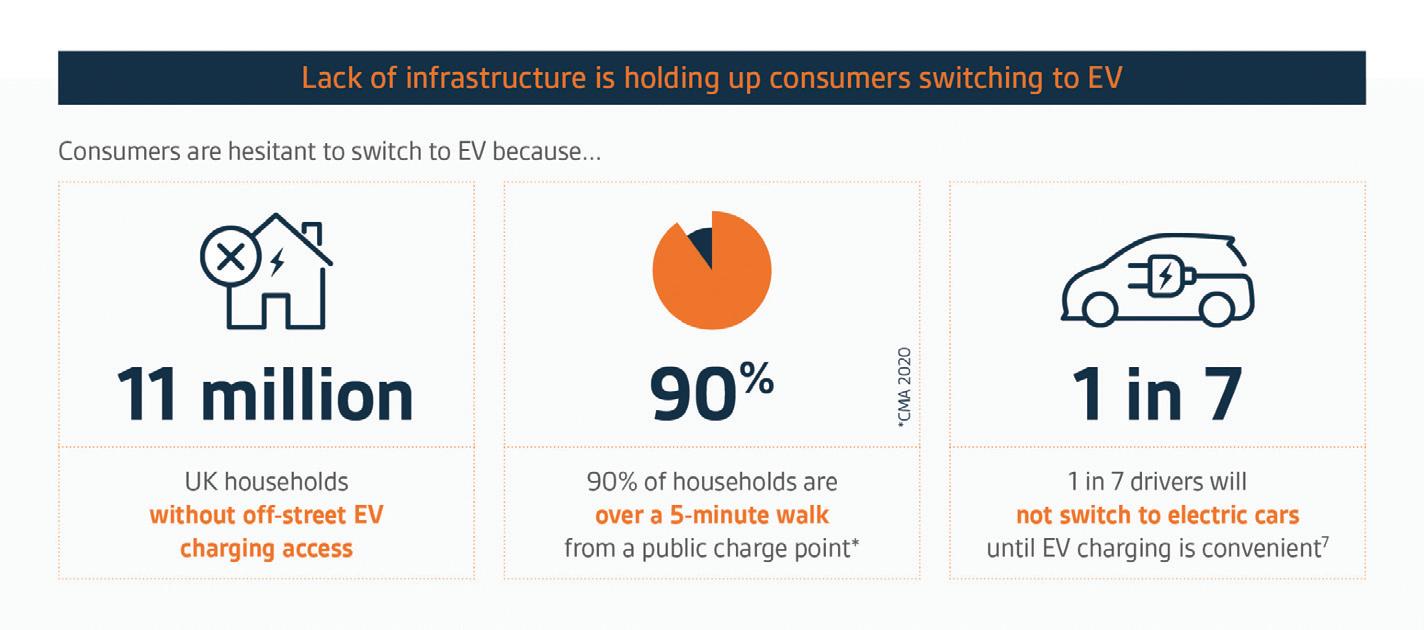 Lack of infrastructure is holding up consumers switching to EV

Consumers are hesitant to switch to EV because...

11 million

UK households without off-street EV charging access

90%

*CMA 2020

90% of households are over a 5-minute walk from a public charge point*

1 in 7

1 in 7 drivers will not switch to electric cars until EV charging is convenient$^7$